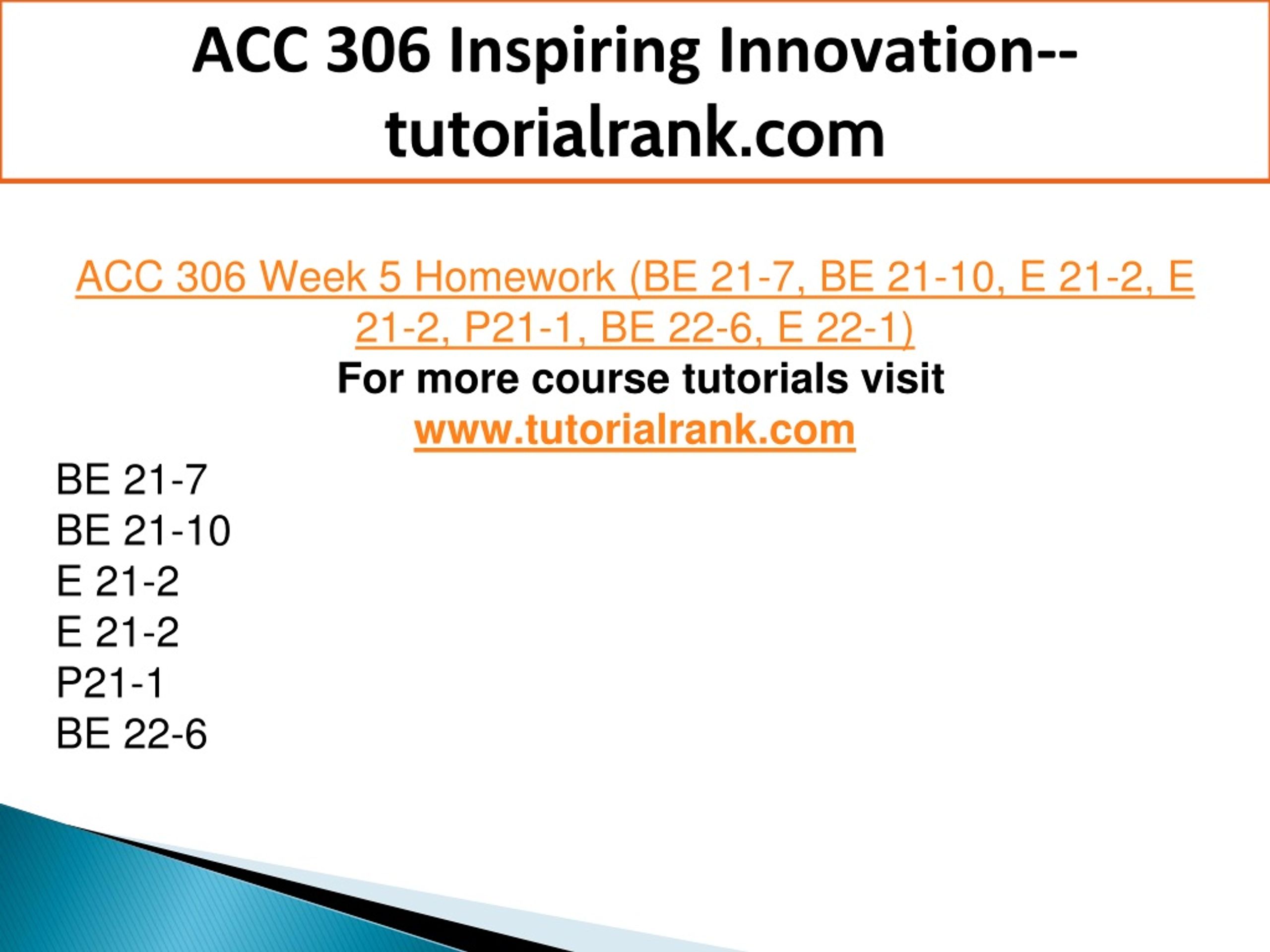 ACC 306 Inspiring Innovation--tutorialrank.com

ACC 306 Week 5 Homework (BE 21-7, BE 21-10, E 21-2, E 21-2, P21-1, BE 22-6, E 22-1)

For more course tutorials visit
www.tutorialrank.com

BE 21-7
BE 21-10
E 21-2
E 21-2
P21-1
BE 22-6